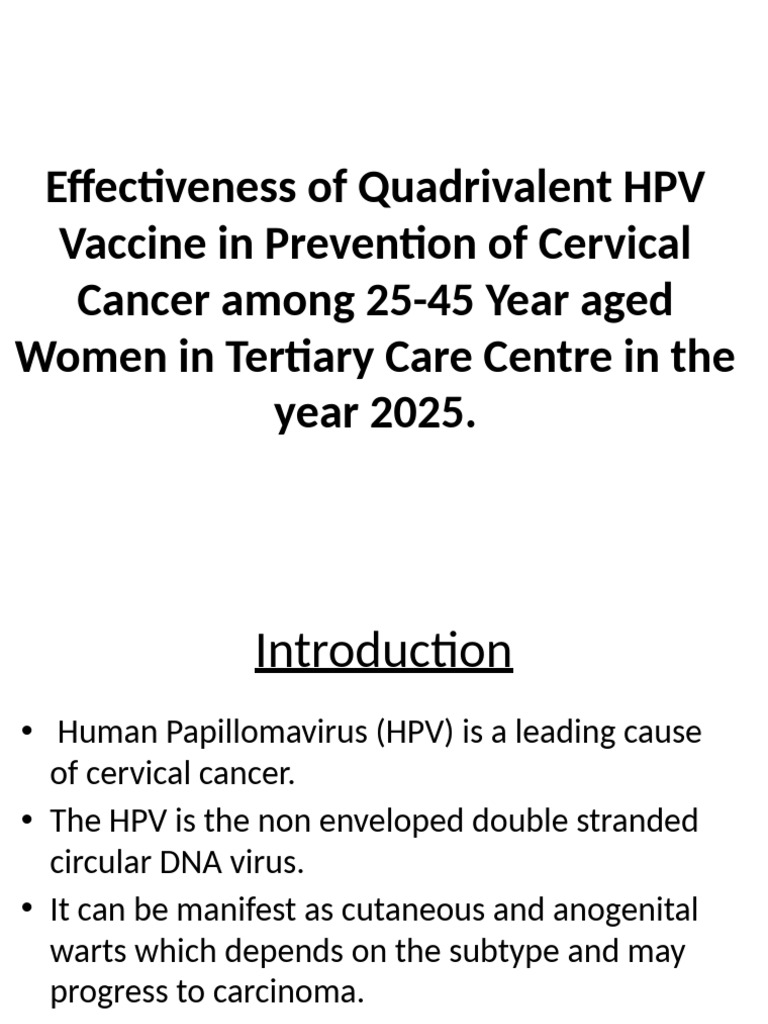 Effectiveness of Quadrivalent HPV Vaccine in Prevention of Cervical Cancer among 25-45 Year aged Women in Tertiary Care Centre in the year 2025.

Introduction

• Human Papillomavirus (HPV) is a leading cause of cervical cancer.
• The HPV is the non enveloped double stranded circular DNA virus.
• It can be manifest as cutaneous and anogenital warts which depends on the subtype and may progress to carcinoma.